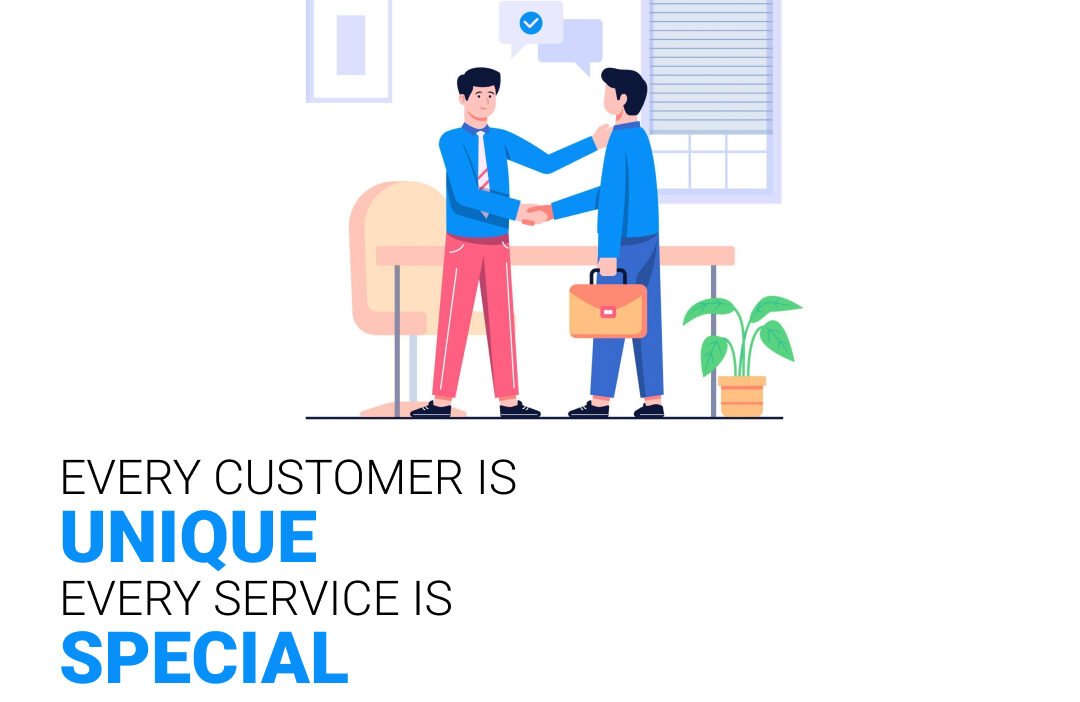 EVERY CUSTOMER IS
UNIQUE
EVERY SERVICE IS
SPECIAL